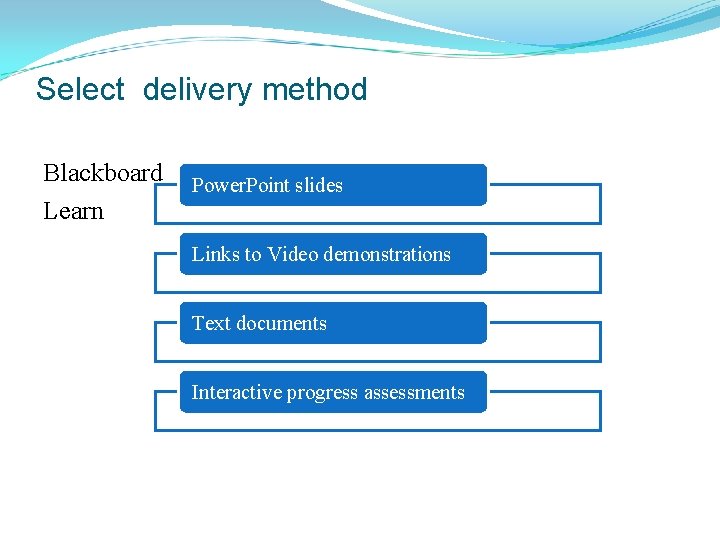 Select delivery method

Blackboard Learn

PowerPoint slides

Links to Video demonstrations

Text documents

Interactive progress assessments